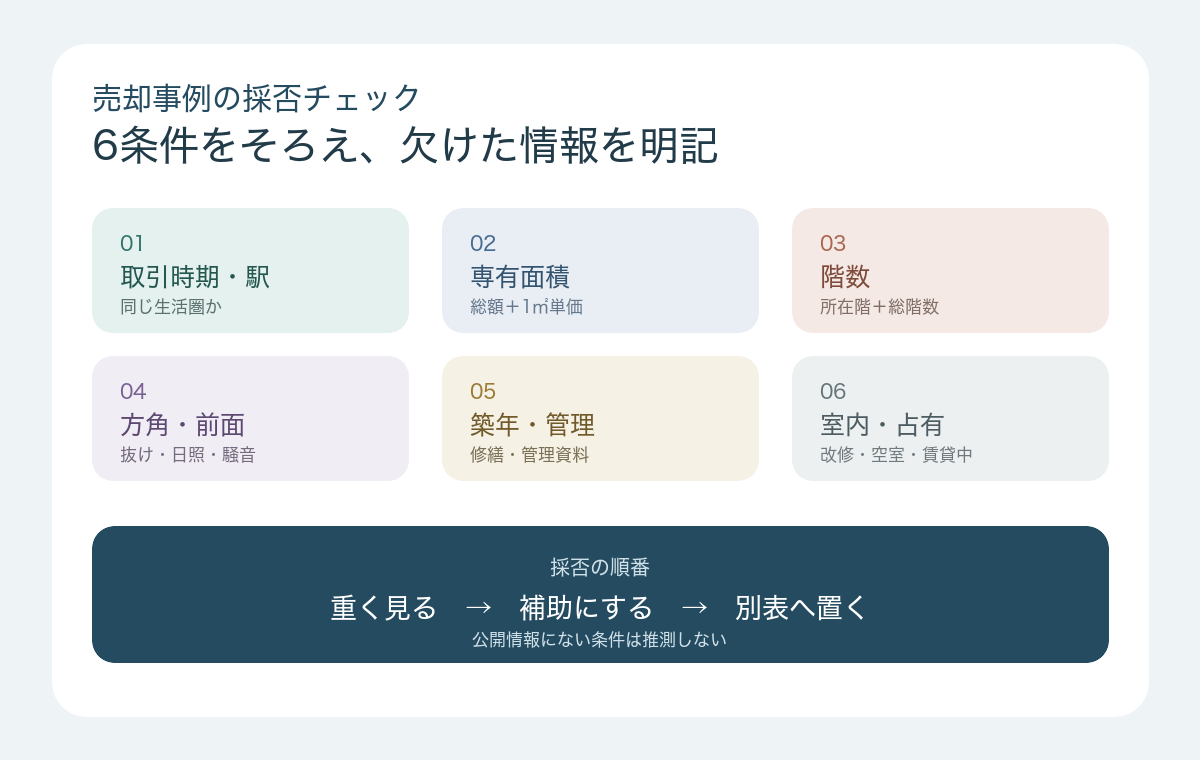 売却事例の採否チェック
6条件をそろえ、欠けた情報を明記

01
取引時期・駅
同じ生活圏か

02
専有面積
総額＋1㎡単価

03
階数
所在階＋総階数

04
方角・前面
抜け・日照・騒音

05
築年・管理
修繕・管理資料

06
室内・占有
改修・空室・賃貸中

採否の順番
重く見る → 補助にする → 別表へ置く
公開情報にない条件は推測しない